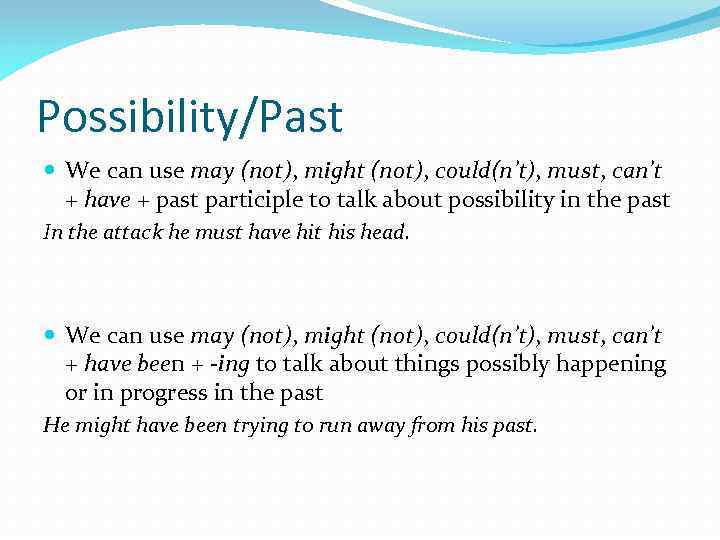 Possibility/Past

We can use may (not), might (not), could(n't), must, can't + have + past participle to talk about possibility in the past

In the attack he must have hit his head.

We can use may (not), might (not), could(n't), must, can't + have been + -ing to talk about things possibly happening or in progress in the past

He might have been trying to run away from his past.